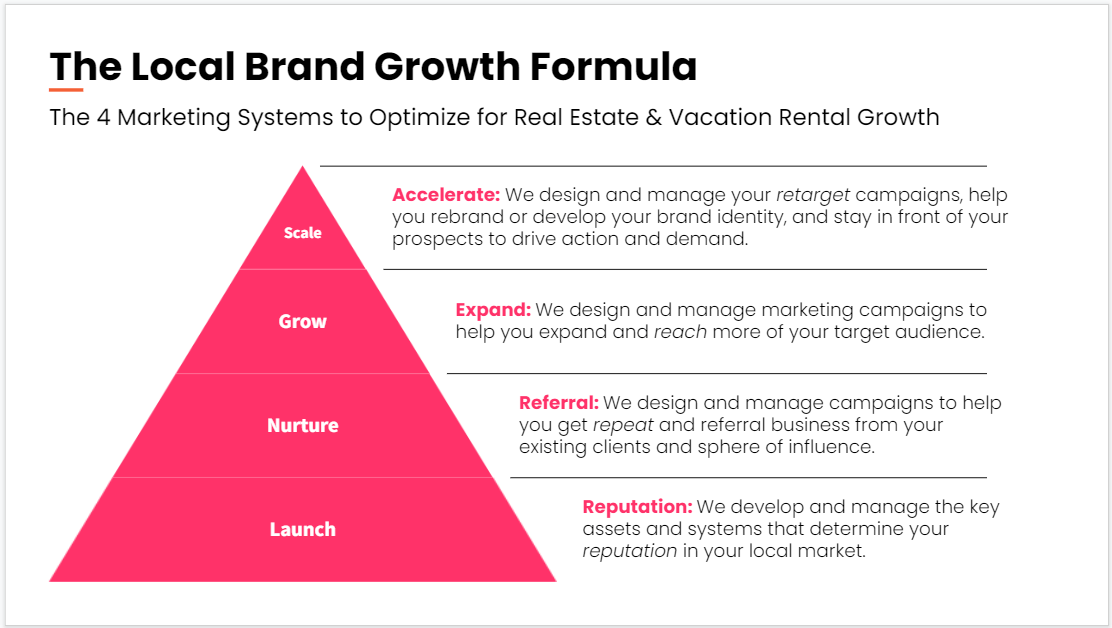 The Local Brand Growth Formula

The 4 Marketing Systems to Optimize for Real Estate & Vacation Rental Growth

Scale

Accelerate: We design and manage your retarget campaigns, help you rebrand or develop your brand identity, and stay in front of your prospects to drive action and demand.

Grow

Expand: We design and manage marketing campaigns to help you expand and reach more of your target audience.

Nurture

Referral: We design and manage campaigns to help you get repeat and referral business from your existing clients and sphere of influence.

Launch

Reputation: We develop and manage the key assets and systems that determine your reputation in your local market.